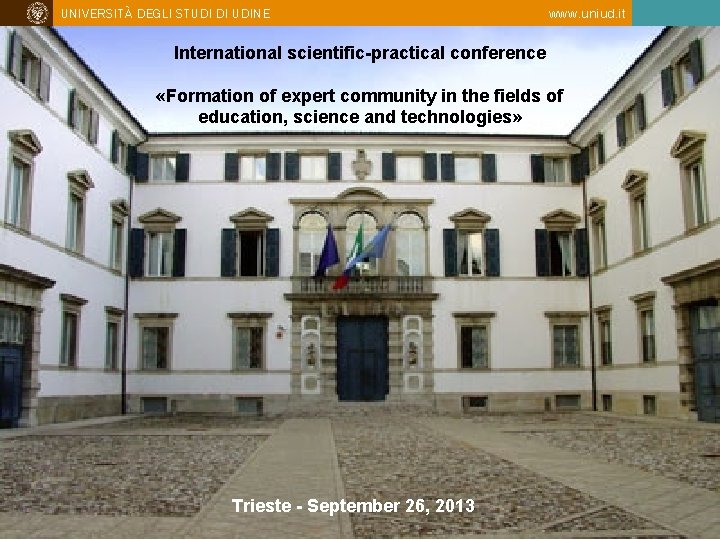 UNIVERSITÀ DEGLI STUDI DI UDINE

www.uniud.it

International scientific-practical conference

«Formation of expert community in the fields of education, science and technologies»

Trieste - September 26, 2013